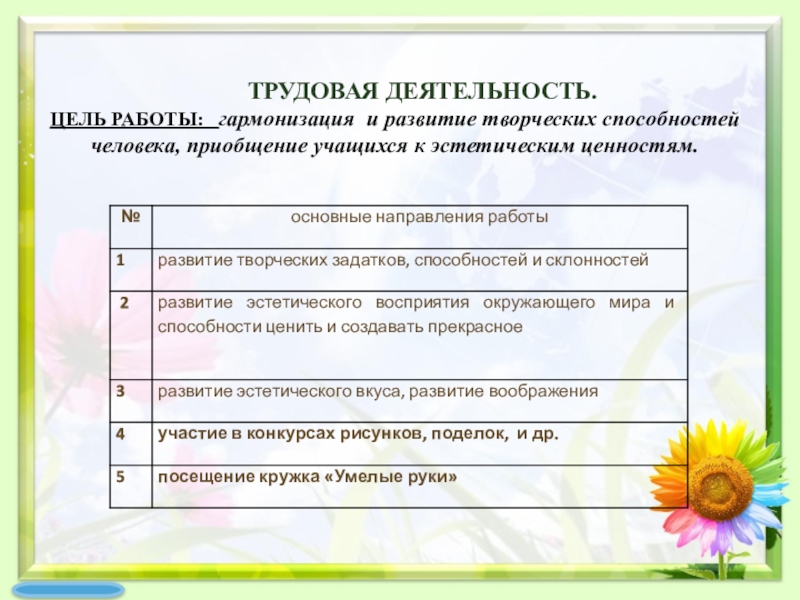 ТРУДОВАЯ ДЕЯТЕЛЬНОСТЬ.

ЦЕЛЬ РАБОТЫ: гармонизация и развитие творческих способностей человека, приобщение учащихся к эстетическим ценностям.

| № | основные направления работы |
|---|---|
| 1 | развитие творческих задатков, способностей и склонностей |
| 2 | развитие эстетического восприятия окружающего мира и способности ценить и создавать прекрасное |
| 3 | развитие эстетического вкуса, развитие воображения |
| 4 | участие в конкурсах рисунков, поделок, и др. |
| 5 | посещение кружка «Умелые руки» |